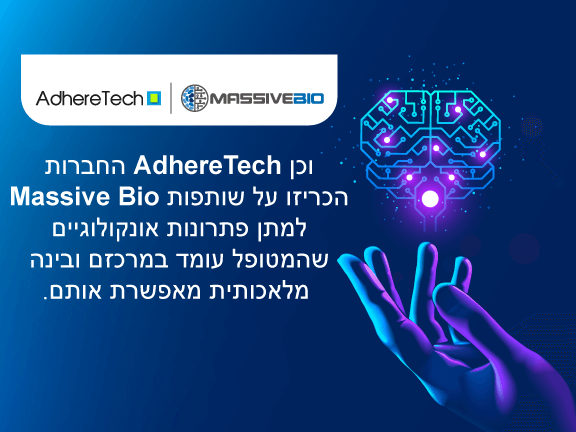 AdhereTech | MASSIVEBIO

החברות AdhereTech וכן Massive Bio הכריזו על שותפות למתן פתרונות אונקולוגיים שהמטופל עומד במרכזם ובינה מלאכותית מאפשרת אותם.